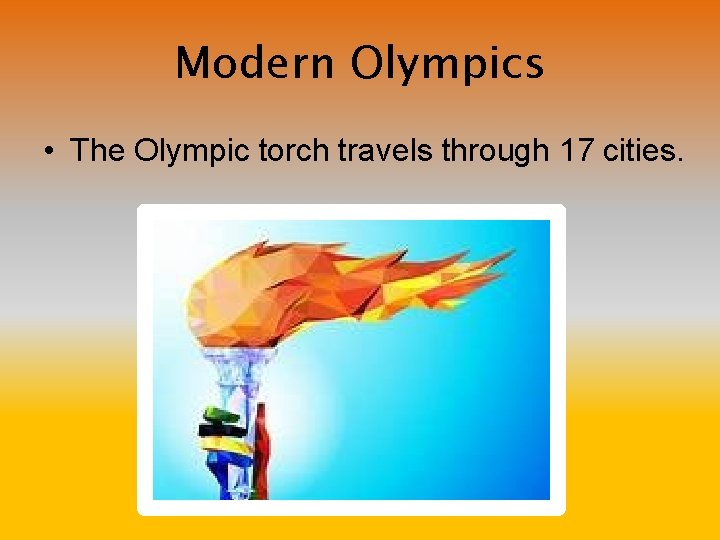 Modern Olympics

• The Olympic torch travels through 17 cities.